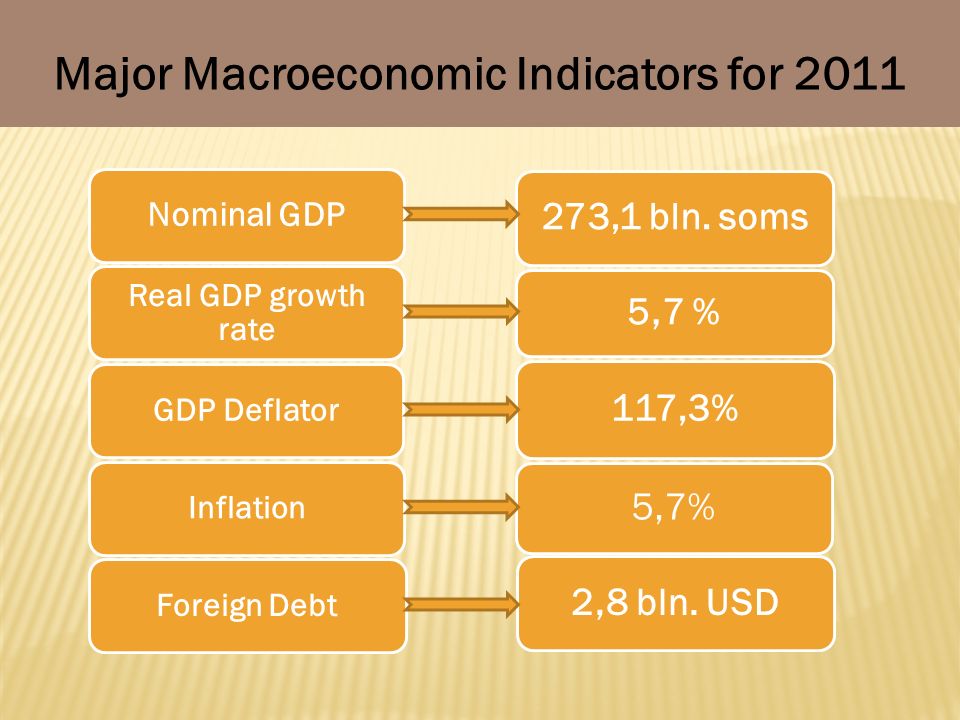 Major Macroeconomic Indicators for 2011

Nominal GDP

273,1 bln. soms

Real GDP growth rate

5,7 %

GDP Deflator

117,3%

Inflation

5,7%

Foreign Debt

2,8 bln. USD